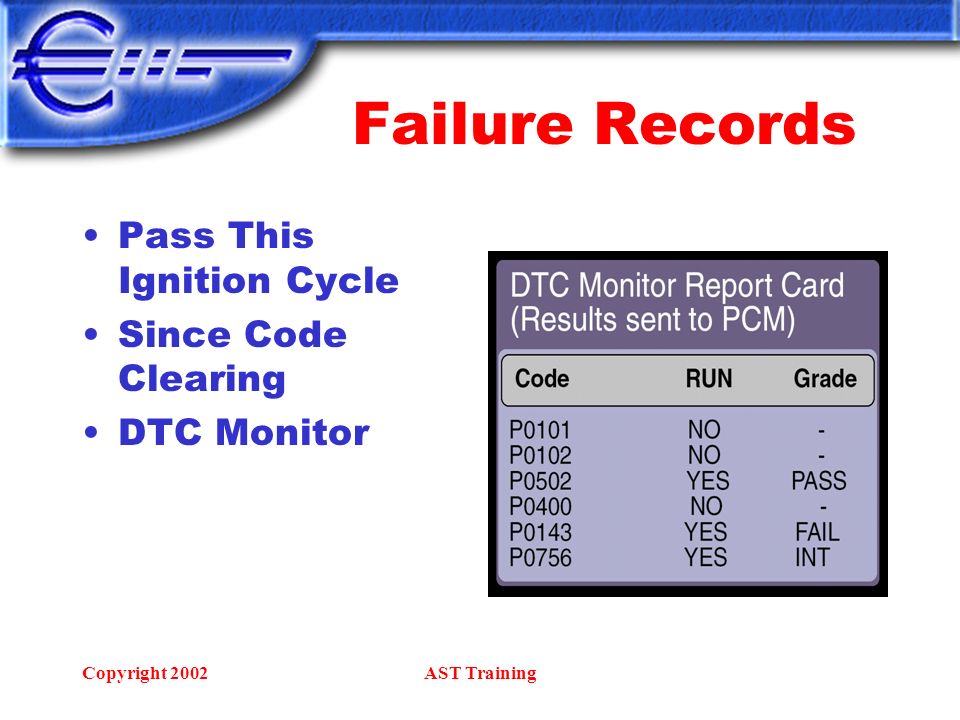 Failure Records

• Pass This Ignition Cycle
• Since Code Clearing
• DTC Monitor

DTC Monitor Report Card
(Results sent to PCM)

| Code | RUN | Grade |
|---|---|---|
| P0101 | NO | - |
| P0102 | NO | - |
| P0502 | YES | PASS |
| P0400 | NO | - |
| P0143 | YES | FAIL |
| P0756 | YES | INT |

Copyright 2002

AST Training